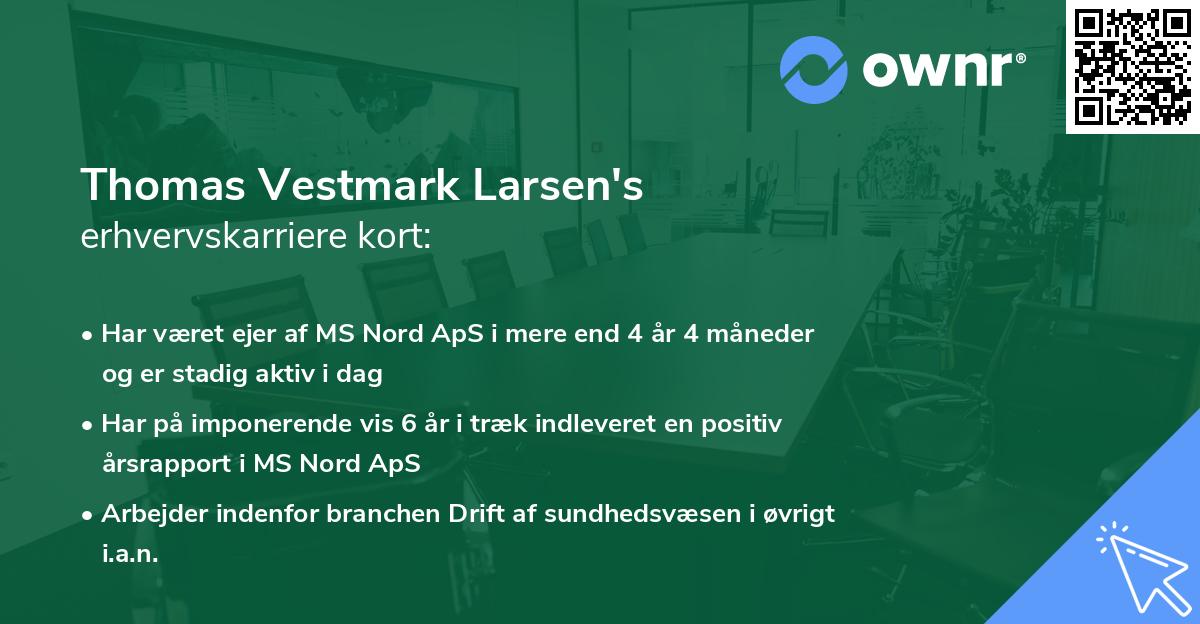 ownr®

Thomas Vestmark Larsen's
erhvervskarriere kort:

• Har været ejer af MS Nord ApS i mere end 4 år 4 måneder og er stadig aktiv i dag

• Har på imponerende vis 6 år i træk indleveret en positiv årsrapport i MS Nord ApS

• Arbejder indenfor branchen Drift af sundhedsvæsen i øvrigt i.a.n.